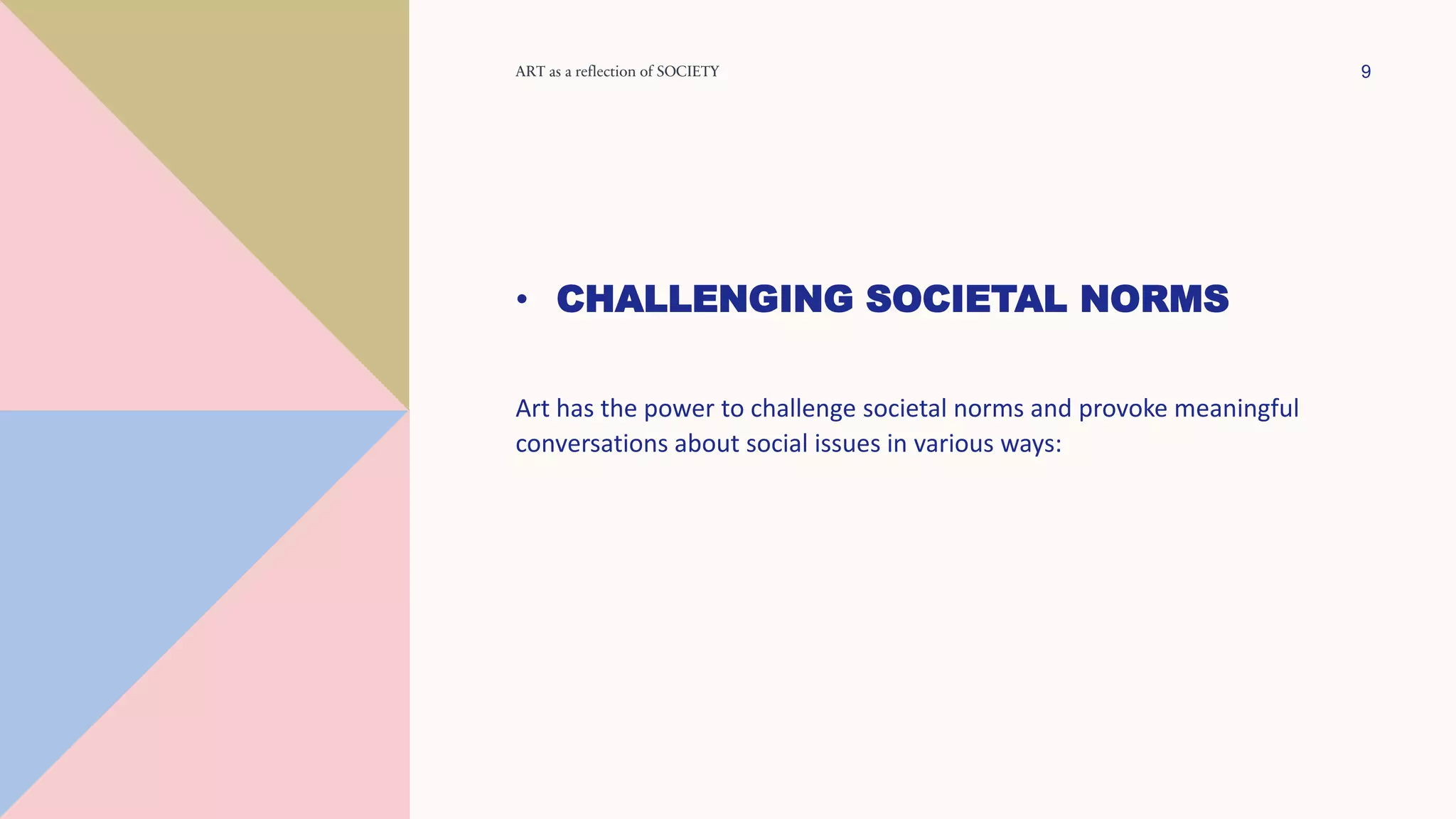 ART as a reflection of SOCIETY

9

• CHALLENGING SOCIETAL NORMS

Art has the power to challenge societal norms and provoke meaningful conversations about social issues in various ways: